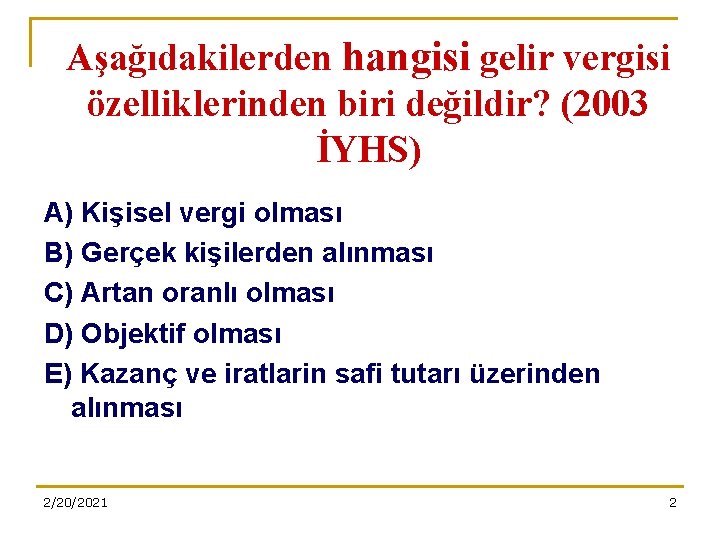 Aşağıdakilerden hangisi gelir vergisi özelliklerinden biri değildir? (2003 İYHS)

A) Kişisel vergi olması

B) Gerçek kişilerden alınması

C) Artan oranlı olması

D) Objektif olması

E) Kazanç ve iratlarin safi tutarı üzerinden alınması

2/20/2021

2